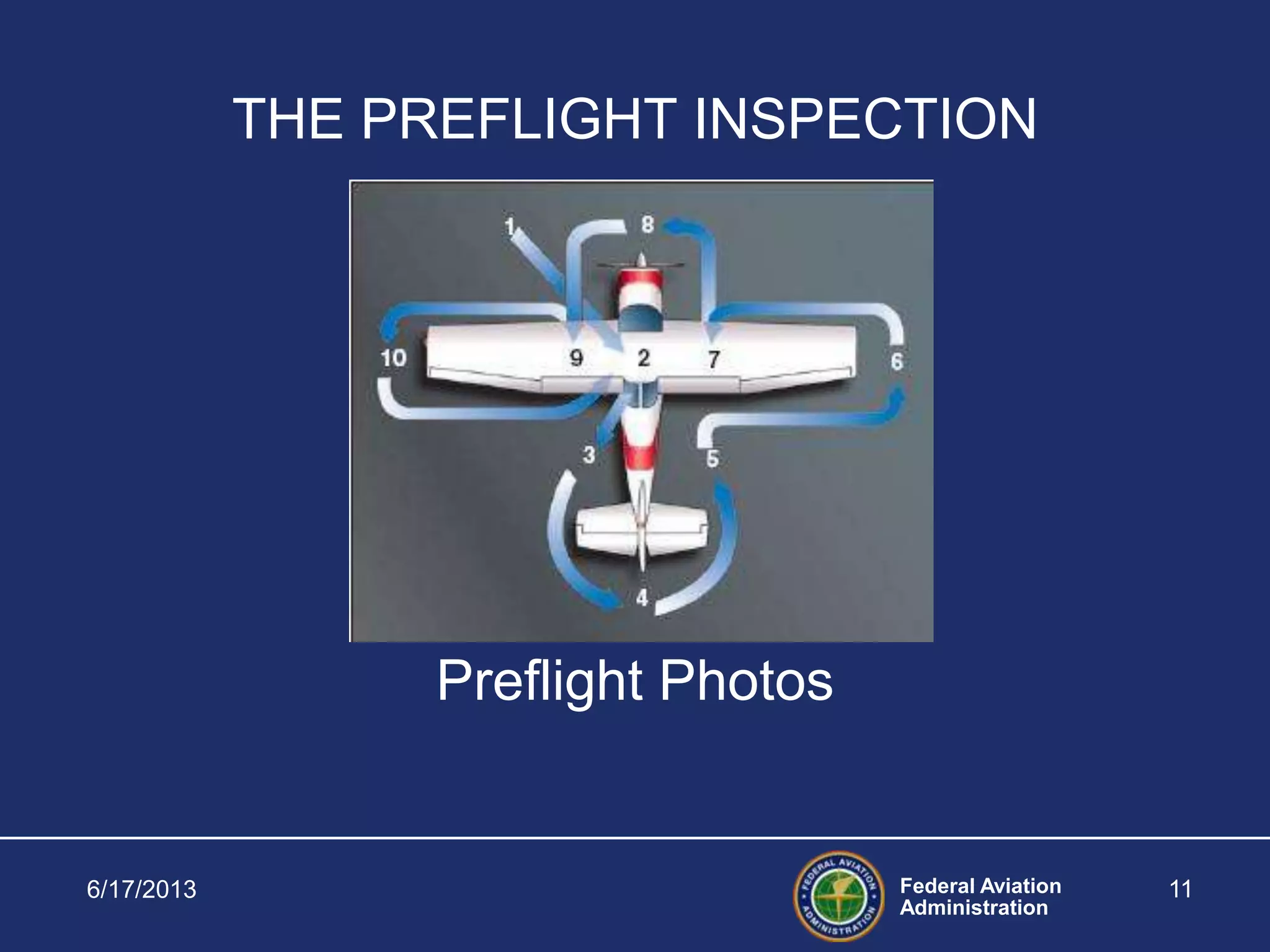 THE PREFLIGHT INSPECTION

1 8
10 9 2 7 6
3 5
4

Preflight Photos

6/17/2013

FEDERAL AVIATION ADMINISTRATION

Federal Aviation Administration

11